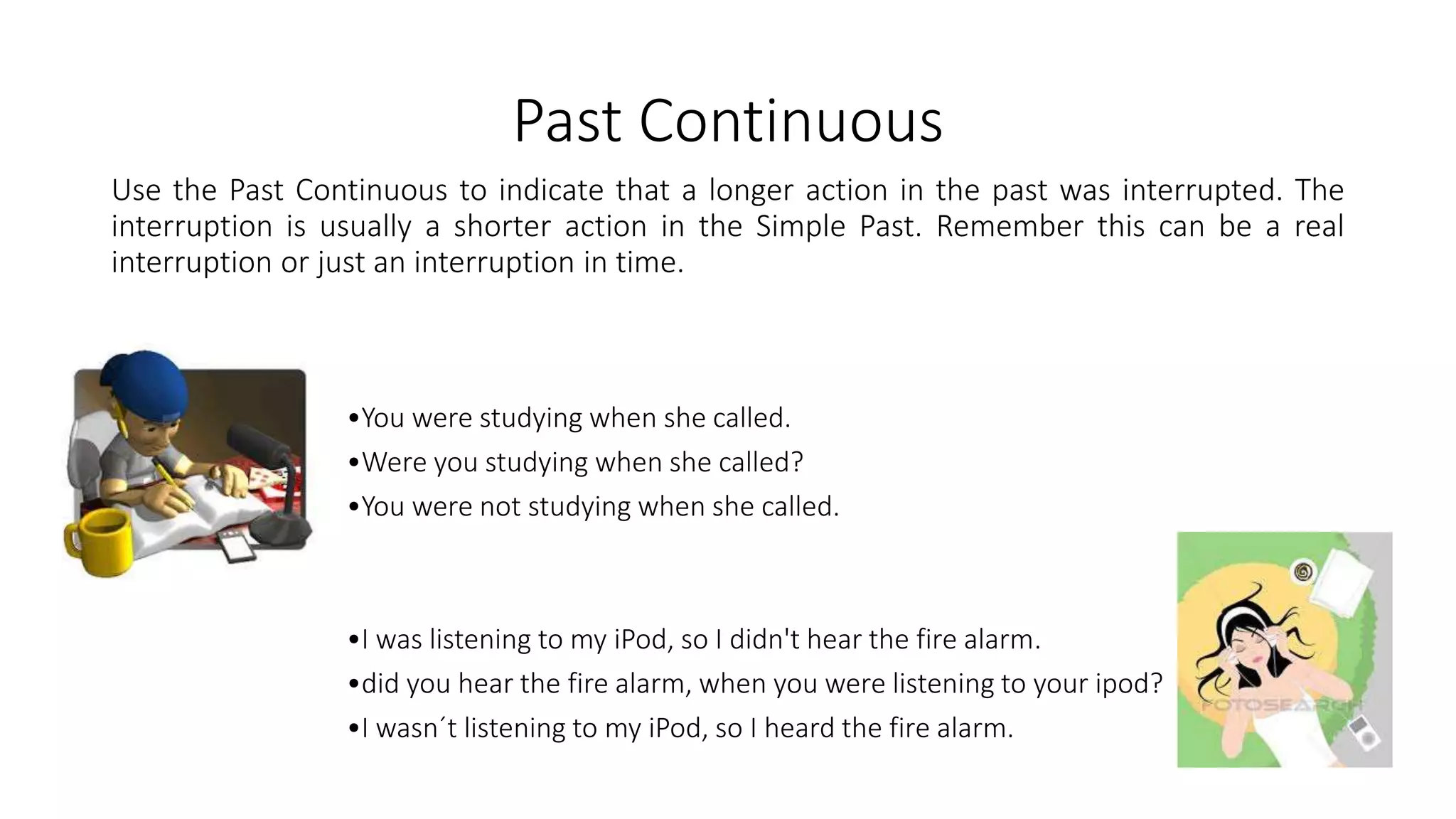 Past Continuous

Use the Past Continuous to indicate that a longer action in the past was interrupted. The interruption is usually a shorter action in the Simple Past. Remember this can be a real interruption or just an interruption in time.

•You were studying when she called.
•Were you studying when she called?
•You were not studying when she called.

•I was listening to my iPod, so I didn't hear the fire alarm.
•did you hear the fire alarm, when you were listening to your ipod?
•I wasn´t listening to my iPod, so I heard the fire alarm.

FOTOSEARCH